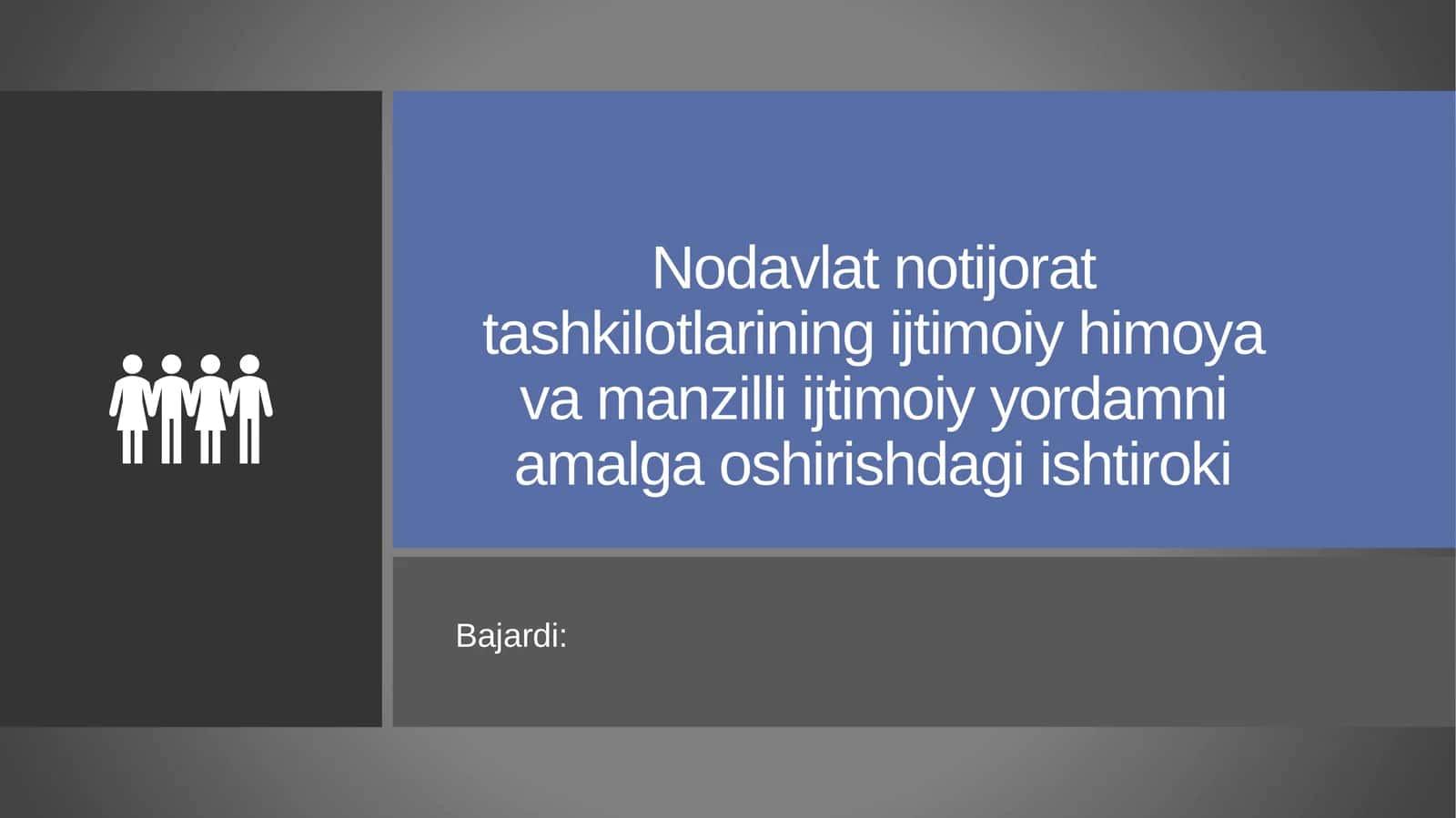 Nodavlat notijorat tashkilotlarining ijtimoiy himoya va manzilli ijtimoiy yordamni amalga oshirishdagi ishtiroki

Bajardi: